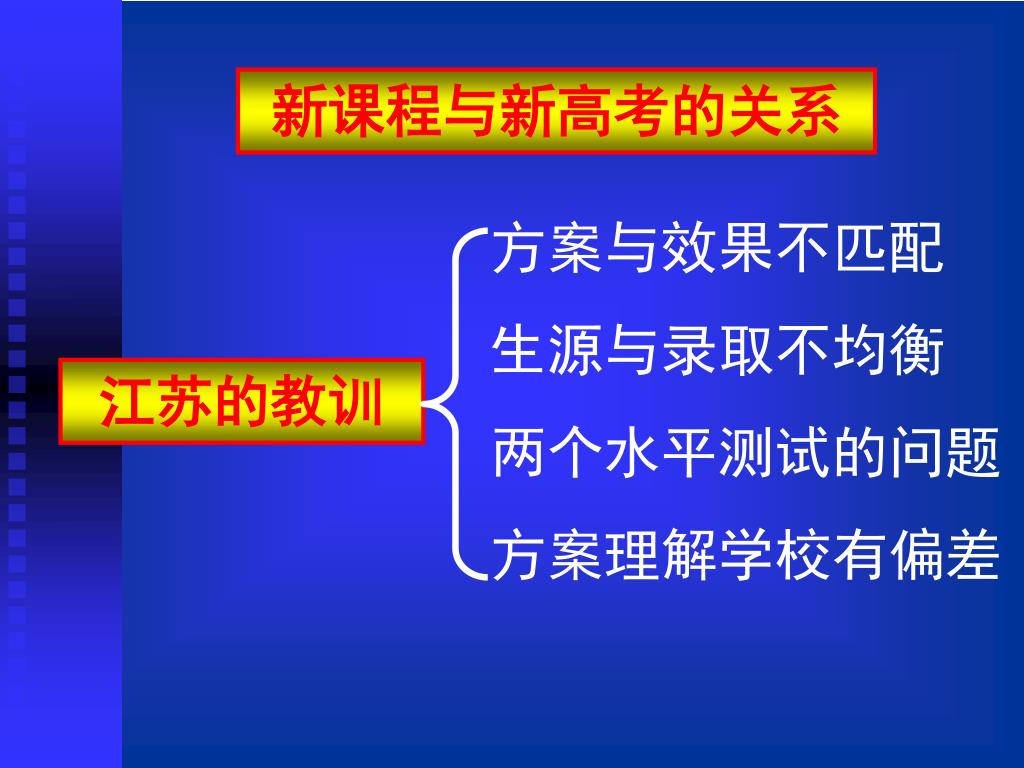 新课程与新高考的关系

江苏的教训

方案与效果不匹配

生源与录取不均衡

两个水平测试的问题

方案理解学校有偏差